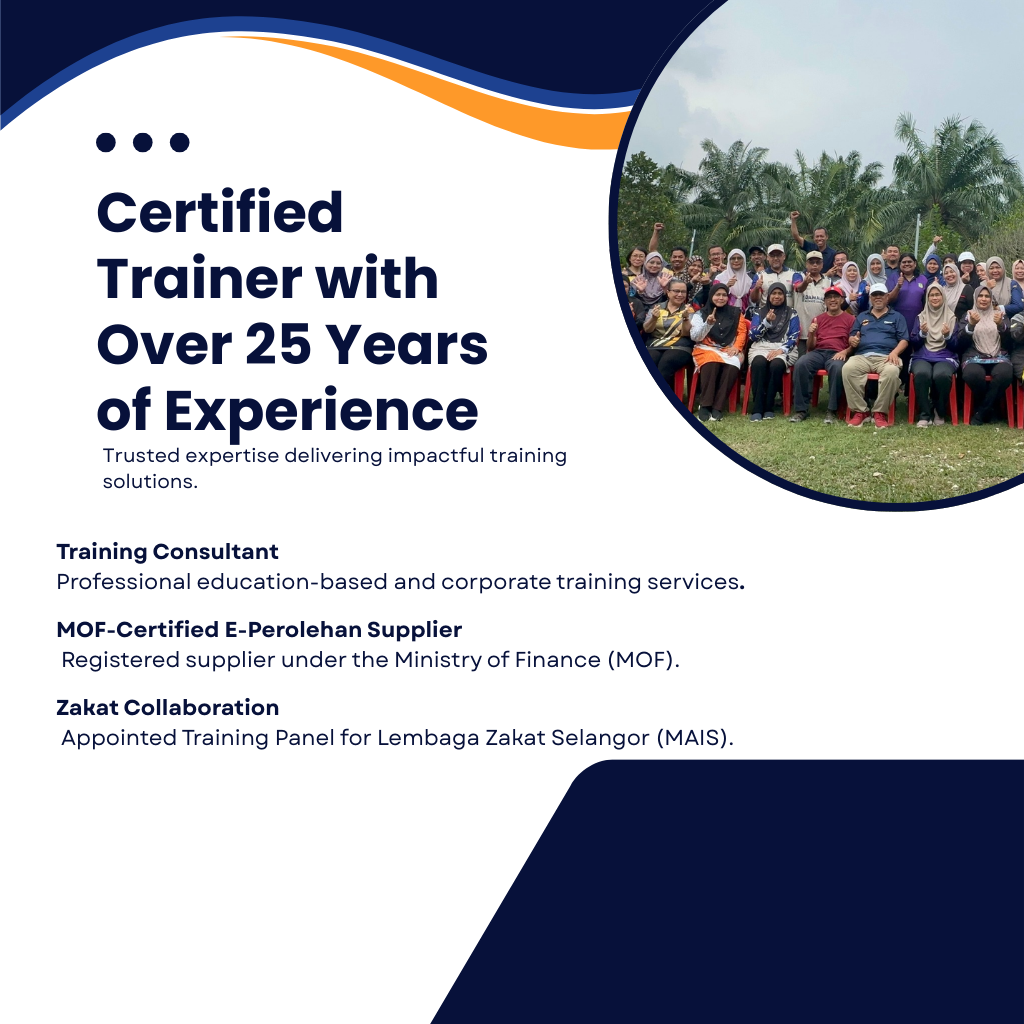 Certified Trainer with Over 25 Years of Experience

Trusted expertise delivering impactful training solutions.

Training Consultant
Professional education-based and corporate training services.

MOF-Certified E-Perolehan Supplier
Registered supplier under the Ministry of Finance (MOF).

Zakat Collaboration
Appointed Training Panel for Lembaga Zakat Selangor (MAIS).